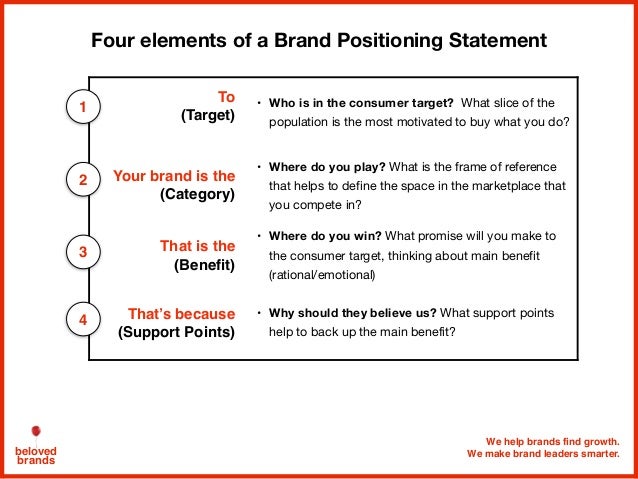 Four elements of a Brand Positioning Statement

1 To (Target)

• Who is in the consumer target? What slice of the population is the most motivated to buy what you do?

2 Your brand is the (Category)

• Where do you play? What is the frame of reference that helps to define the space in the marketplace that you compete in?

3 That is the (Benefit)

• Where do you win? What promise will you make to the consumer target, thinking about main benefit (rational/emotional)

4 That's because (Support Points)

• Why should they believe us? What support points help to back up the main benefit?

beloved brands

We help brands find growth.
We make brand leaders smarter.